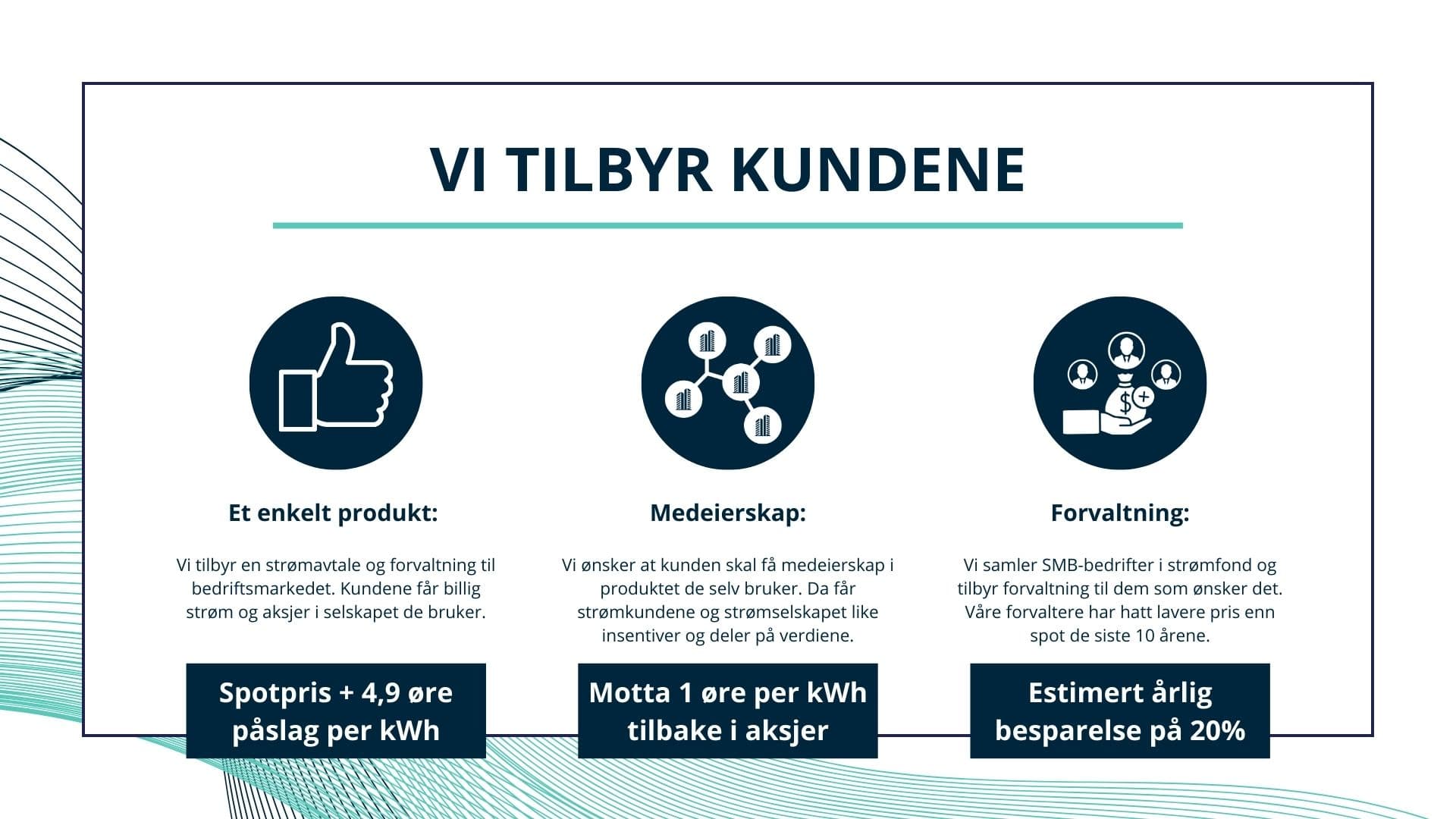 VI TILBYR KUNDENE

Et enkelt produkt:

Vi tilbyr en strømavtale og forvaltning til bedriftsmarkedet. Kundene får billig strøm og aksjer i selskapet de bruker.

Spotpris + 4,9 øre påslag per kWh

Medeierskap:

Vi ønsker at kunden skal få medeierskap i produktet de selv bruker. Da får strømkundene og strømselskapet like insentiver og deler på verdiene.

Motta 1 øre per kWh tilbake i aksjer

Forvaltning:

Vi samler SMB-bedrifter i strømfond og tilbyr forvaltning til dem som ønsker det. Våre forvaltere har hatt lavere pris enn spot de siste 10 årene.

Estimert årlig besparelse på 20%